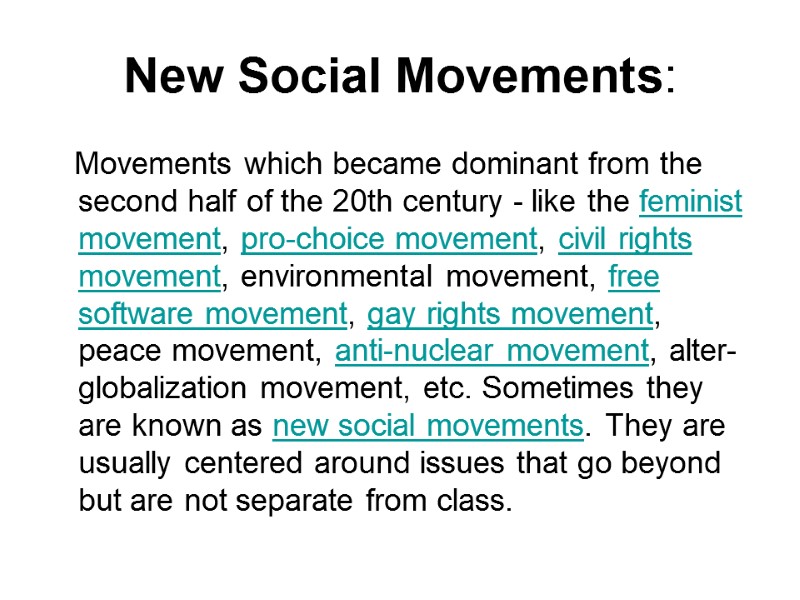 New Social Movements:

Movements which became dominant from the second half of the 20th century - like the feminist movement, pro-choice movement, civil rights movement, environmental movement, free software movement, gay rights movement, peace movement, anti-nuclear movement, alter-globalization movement, etc. Sometimes they are known as new social movements. They are usually centered around issues that go beyond but are not separate from class.